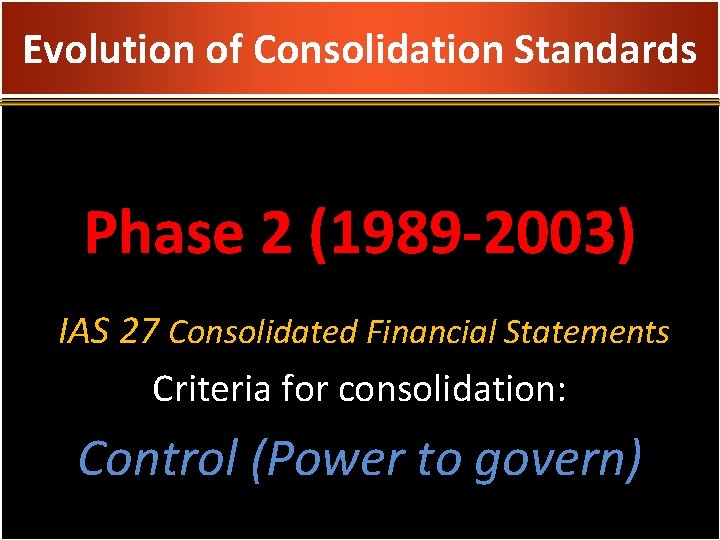 Evolution of Consolidation Standards

Phase 2 (1989-2003)

IAS 27 Consolidated Financial Statements

Criteria for consolidation:

Control (Power to govern)